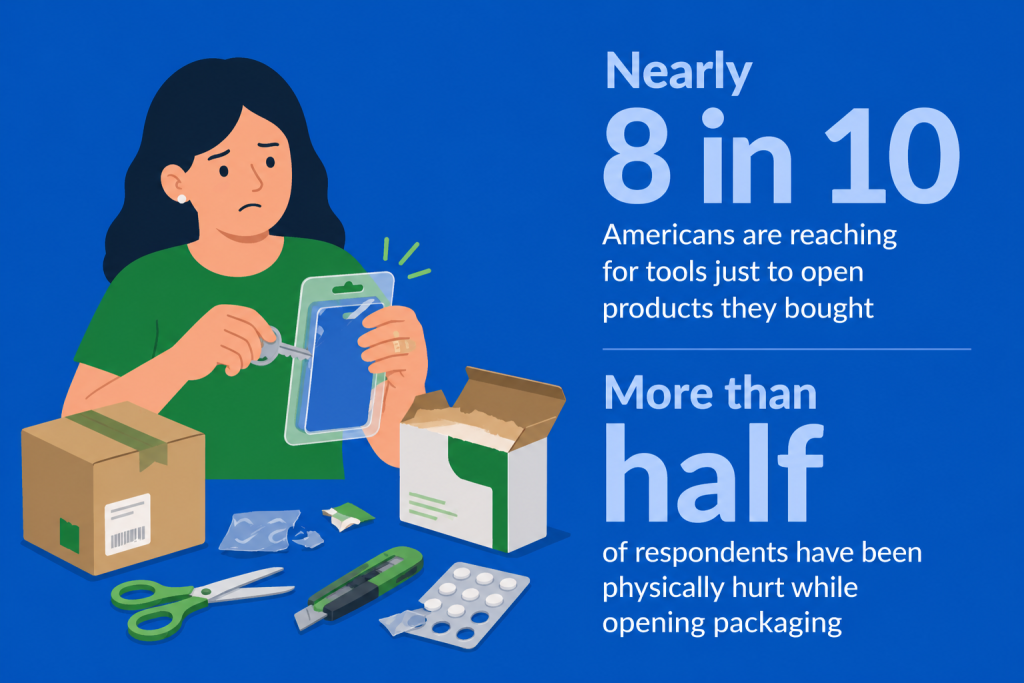 Nearly
8 in 10
Americans are reaching for tools just to open products they bought

More than
half
of respondents have been physically hurt while opening packaging